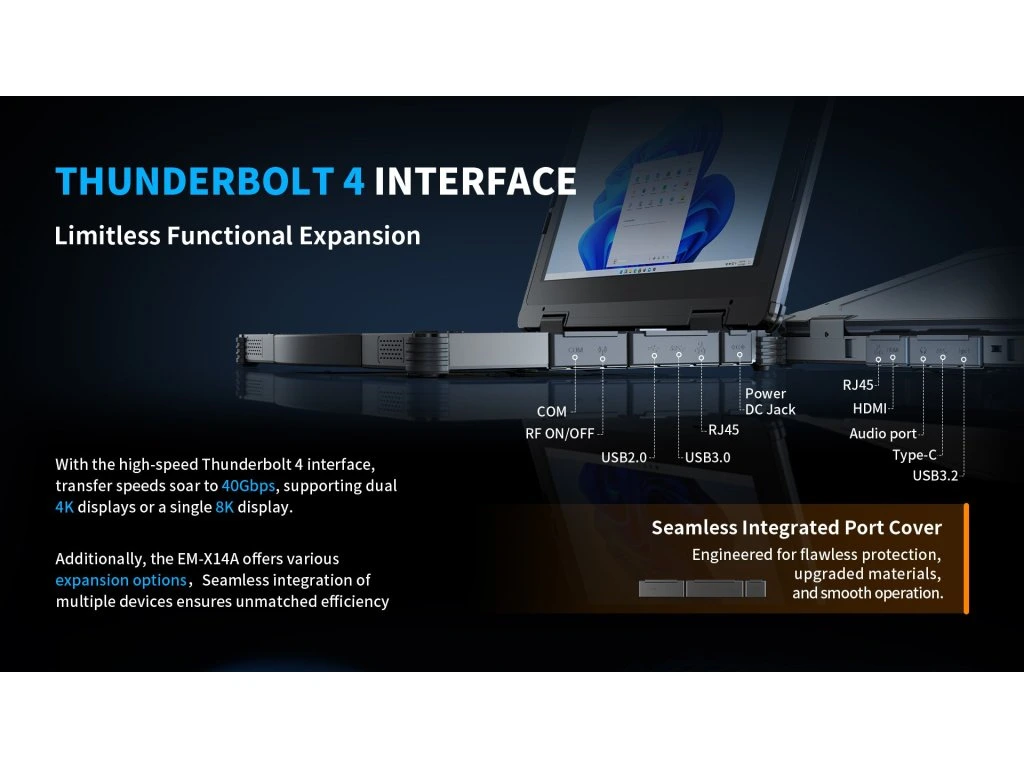 THUNDERBOLT 4 INTERFACE

Limitless Functional Expansion

COM
RF ON/OFF
USB2.0
USB3.0
RJ45
Power DC Jack
RJ45
HDMI
Audio port
Type-C
USB3.2

With the high-speed Thunderbolt 4 interface, transfer speeds soar to 40Gbps, supporting dual 4K displays or a single 8K display.

Additionally, the EM-X14A offers various expansion options, Seamless integration of multiple devices ensures unmatched efficiency

Seamless Integrated Port Cover

Engineered for flawless protection, upgraded materials, and smooth operation.